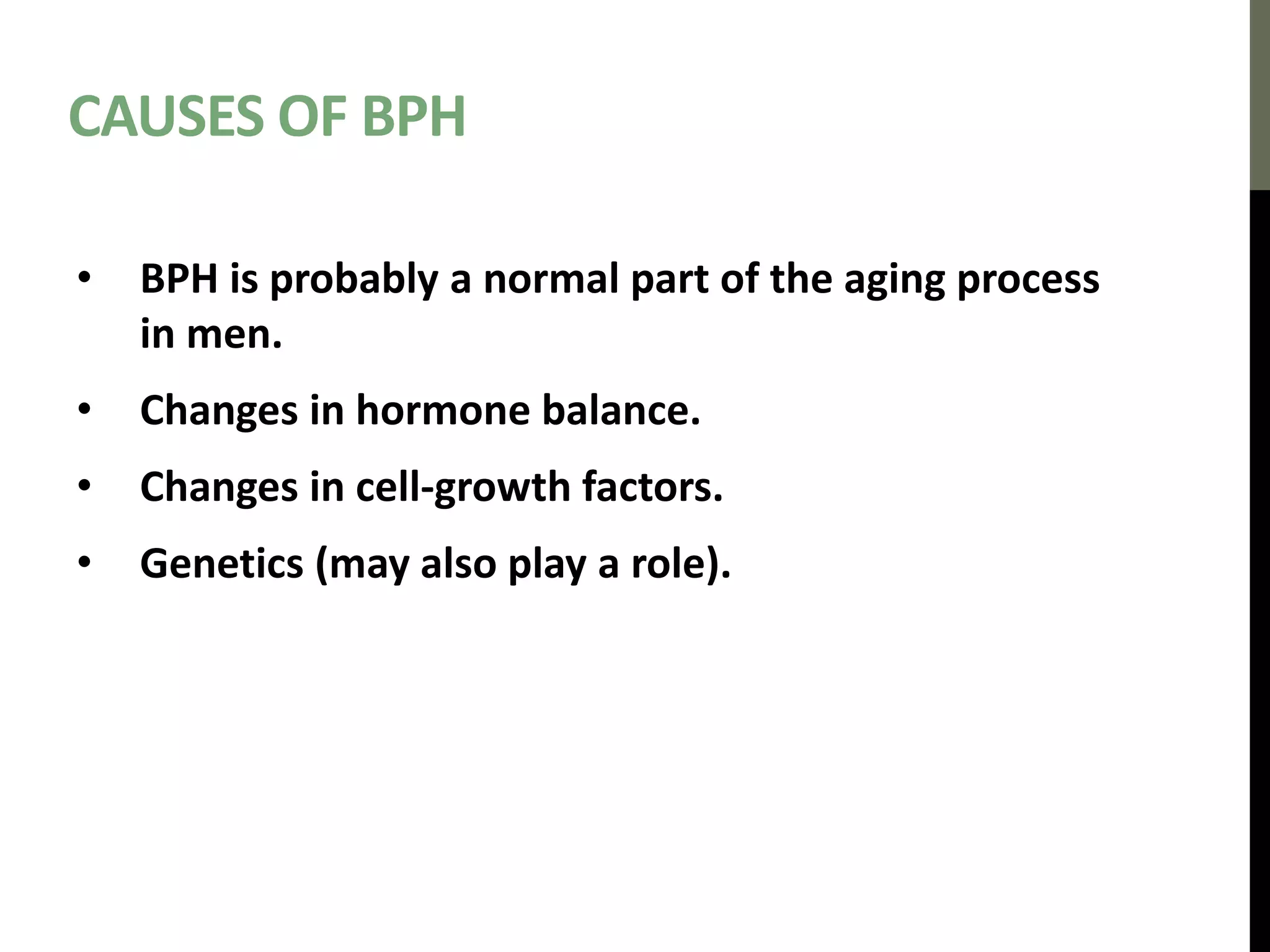 CAUSES OF BPH

• BPH is probably a normal part of the aging process in men.

• Changes in hormone balance.

• Changes in cell-growth factors.

• Genetics (may also play a role).